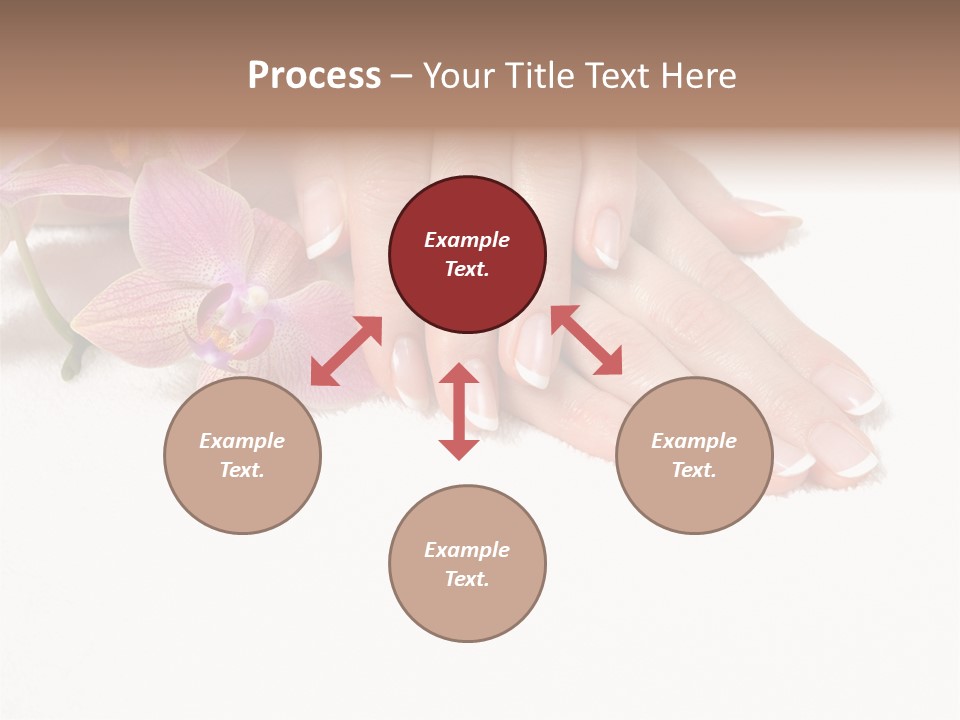 Process – Your Title Text Here

Example Text.

Example Text.

Example Text.

Example Text.